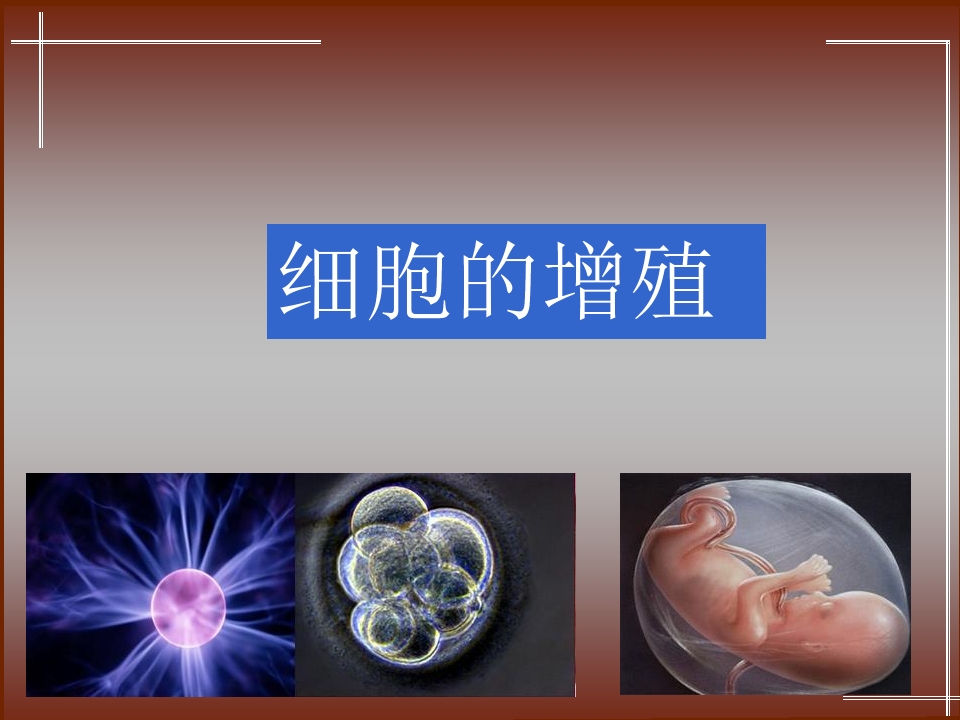 细胞的增殖